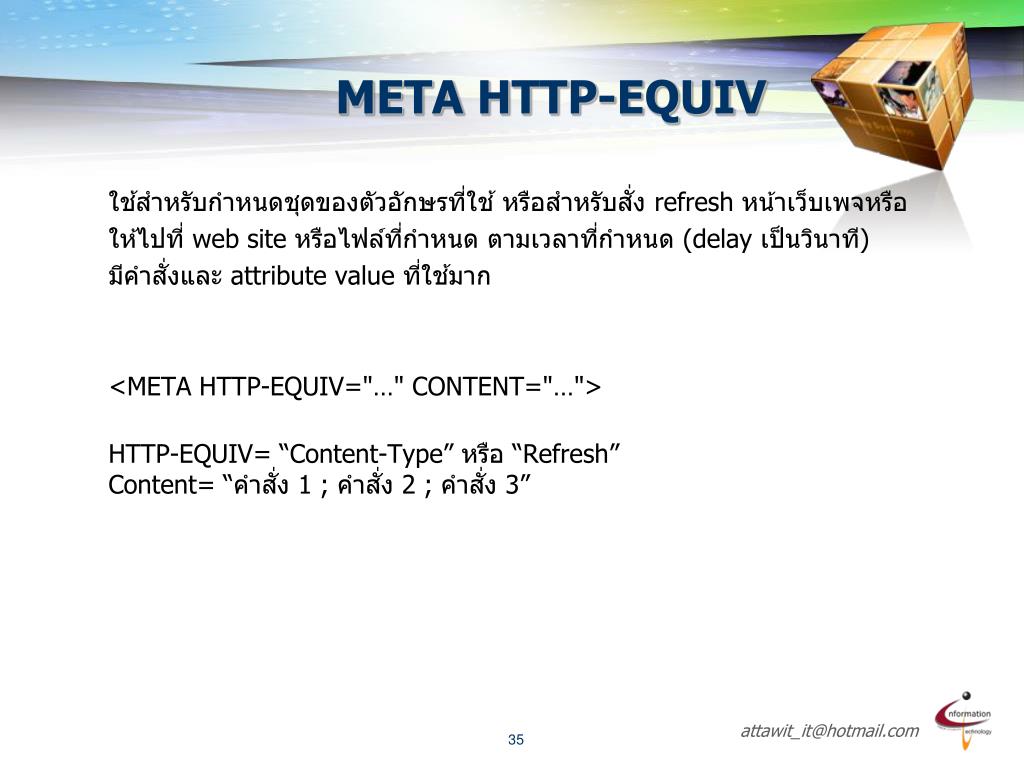 META HTTP-EQUIV

ใช้สำหรับกำหนดชุดของตัวอักษรที่ใช้ หรือสำหรับสั่ง refresh หน้าเว็บเพจหรือให้ไปที่ web site หรือไฟล์ที่กำหนด ตามเวลาที่กำหนด (delay เป็นวินาที) มีคำสั่งและ attribute value ที่ใช้มาก

<META HTTP-EQUIV="…" CONTENT="…">

HTTP-EQUIV= “Content-Type” หรือ “Refresh”
Content= “คำสั่ง 1 ; คำสั่ง 2 ; คำสั่ง 3”

35

attawit_it@hotmail.com

nformation technology